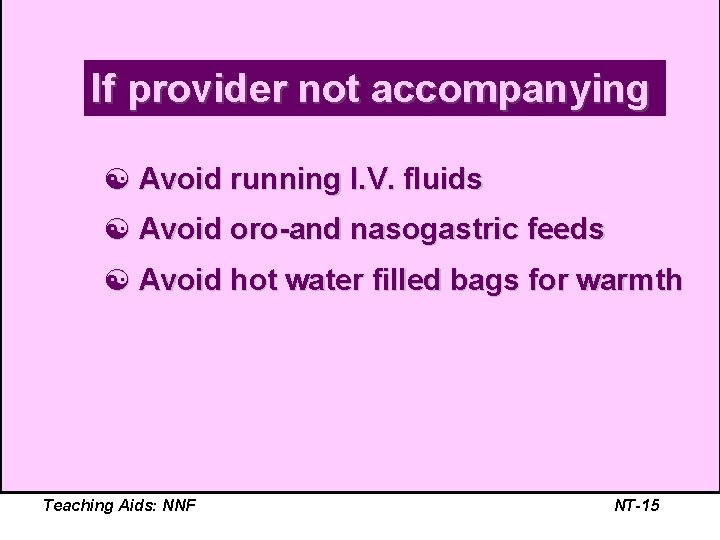 If provider not accompanying

☯ Avoid running I.V. fluids
☯ Avoid oro-and nasogastric feeds
☯ Avoid hot water filled bags for warmth

Teaching Aids: NNF

NT-15